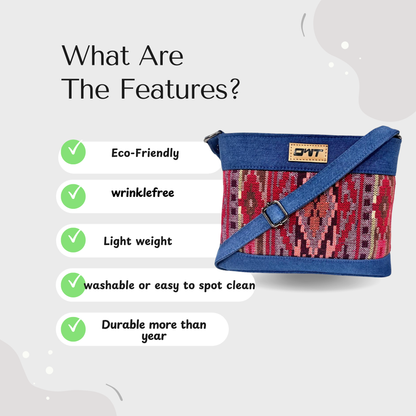 What Are
The Features?

Eco-Friendly

wrinklefree

Light weight

washable or easy to spot clean

Durable more than year

OWT